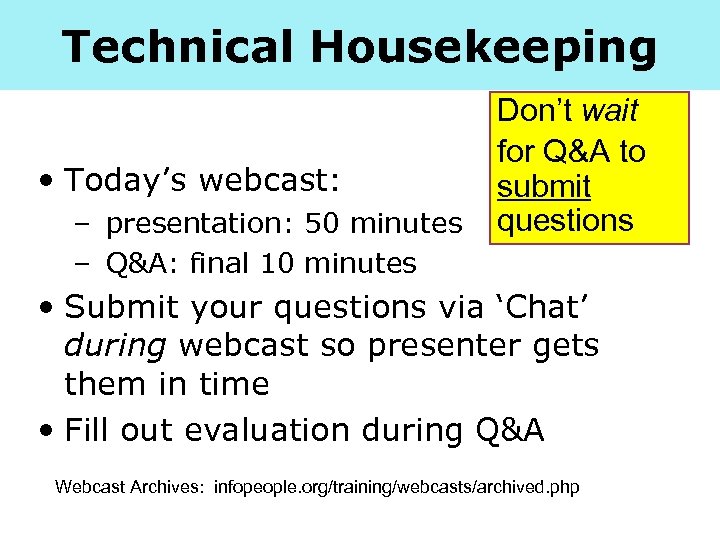 Technical Housekeeping

Don't wait for Q&A to submit questions

• Today's webcast:
– presentation: 50 minutes
– Q&A: final 10 minutes
• Submit your questions via 'Chat' during webcast so presenter gets them in time
• Fill out evaluation during Q&A

Webcast Archives: infopeople.org/training/webcasts/archived.php